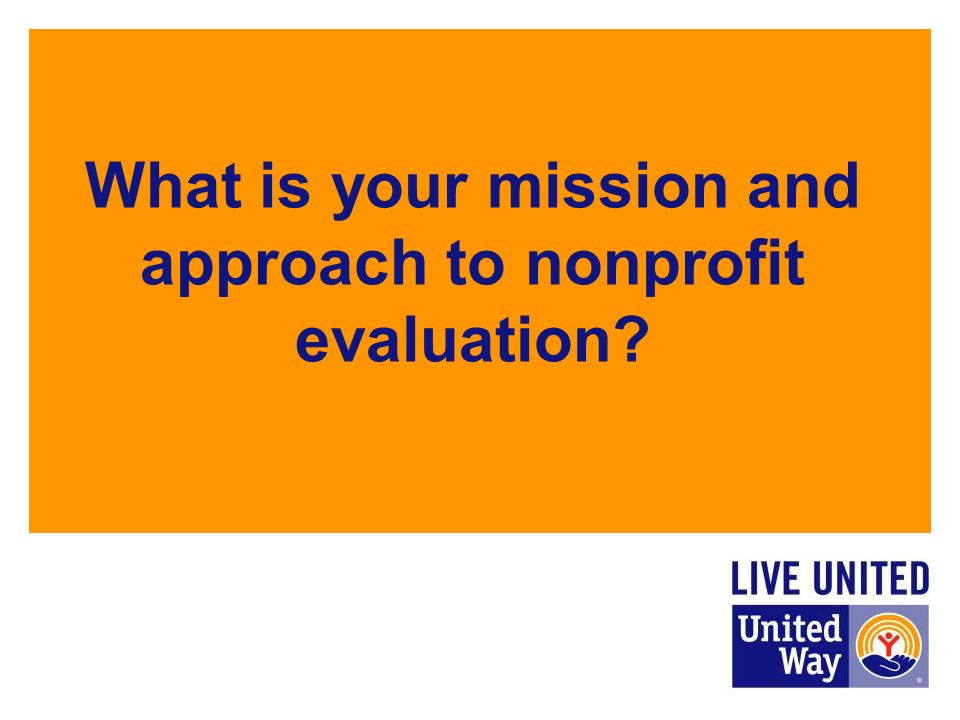 What is your mission and approach to nonprofit evaluation?

LIVE UNITED

United Way